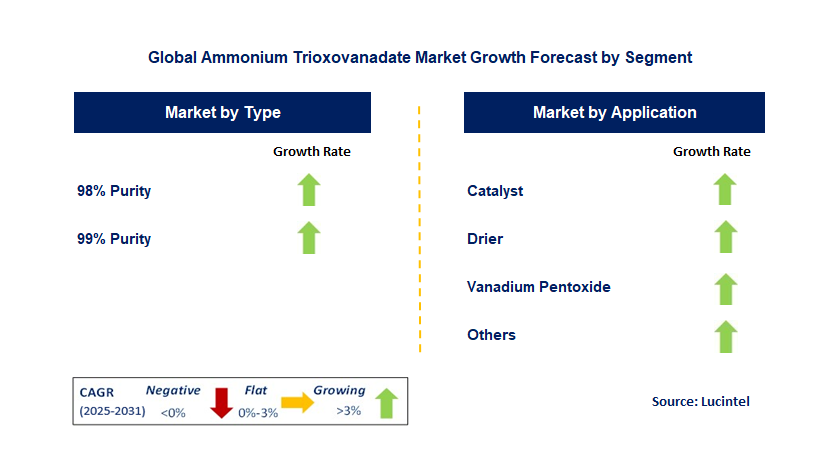 Global Ammonium Trioxovanadate Market Growth Forecast by Segment

Market by Type

Growth Rate

98% Purity

99% Purity

Market by Application

Growth Rate

Catalyst

Drier

Vanadium Pentoxide

Others

CAGR (2025-2031)

Negative <0%

Flat 0%-3%

Growing >3%

Source: Lucintel